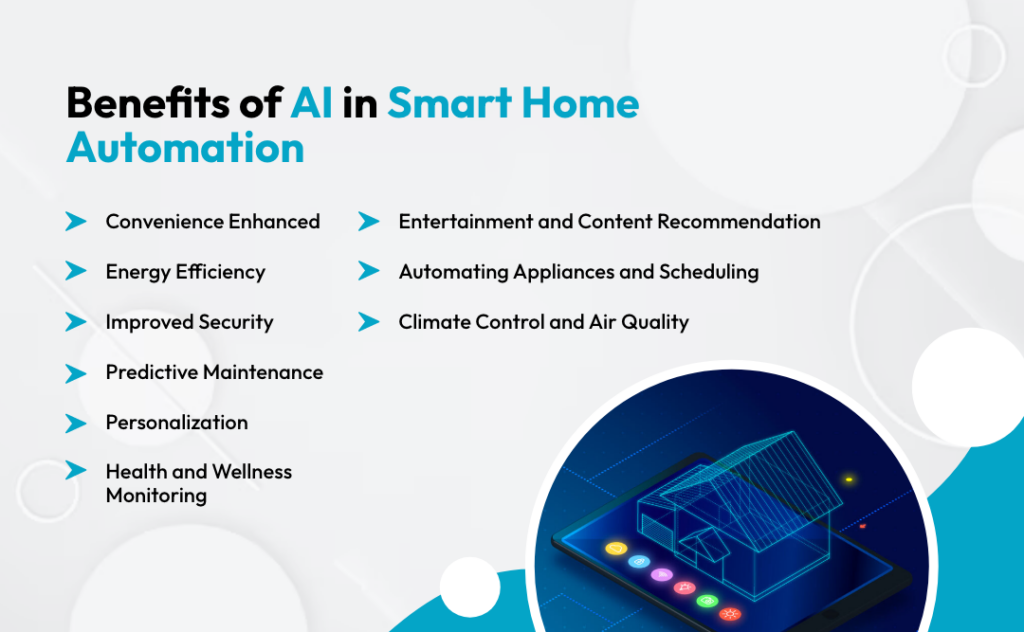 Benefits of AI in Smart Home Automation

Convenience Enhanced

Energy Efficiency

Improved Security

Predictive Maintenance

Personalization

Health and Wellness Monitoring

Entertainment and Content Recommendation

Automating Appliances and Scheduling

Climate Control and Air Quality